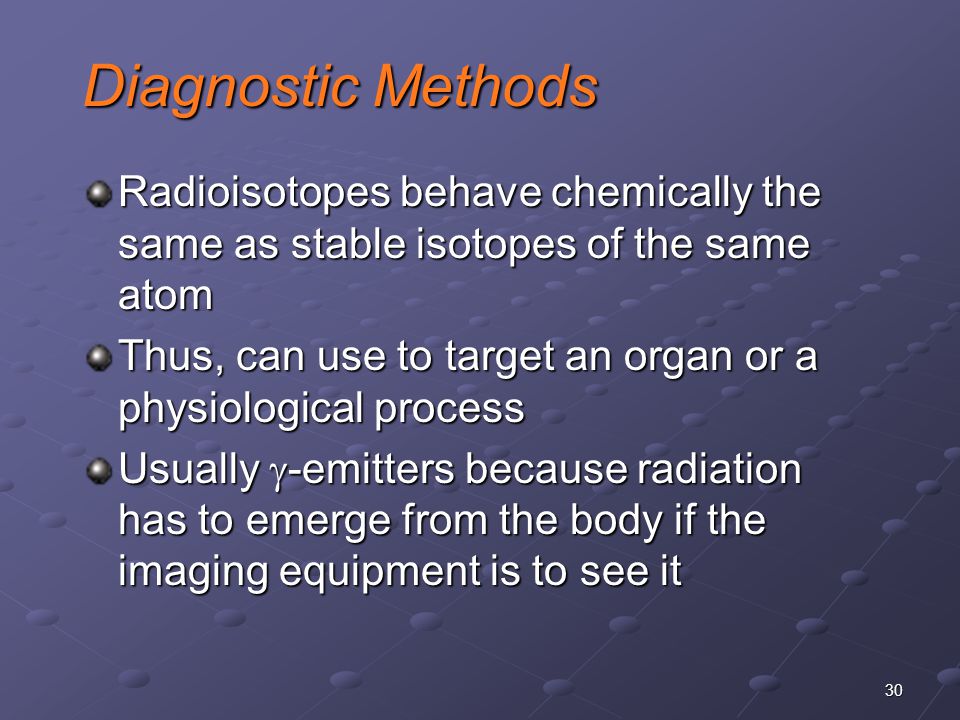 Diagnostic Methods

Radioisotopes behave chemically the same as stable isotopes of the same atom

Thus, can use to target an organ or a physiological process

Usually $\gamma$-emitters because radiation has to emerge from the body if the imaging equipment is to see it

30